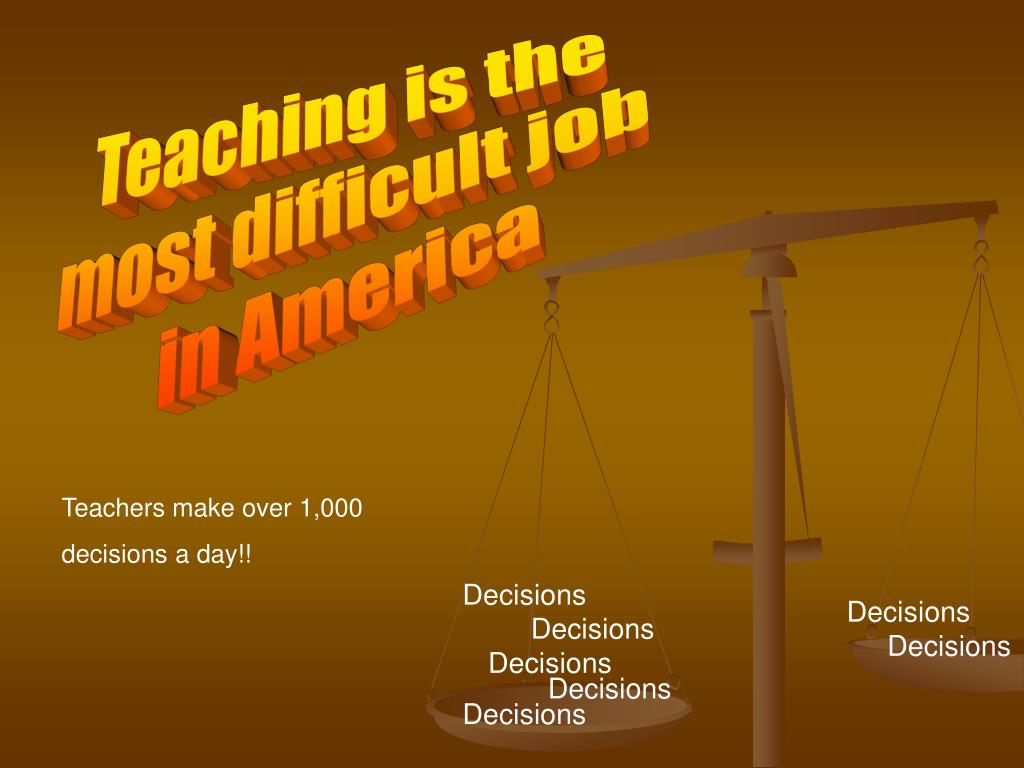 Teaching is the most difficult job in America

Teachers make over 1,000 decisions a day!!

Decisions
Decisions
Decisions
Decisions
Decisions

Decisions
Decisions